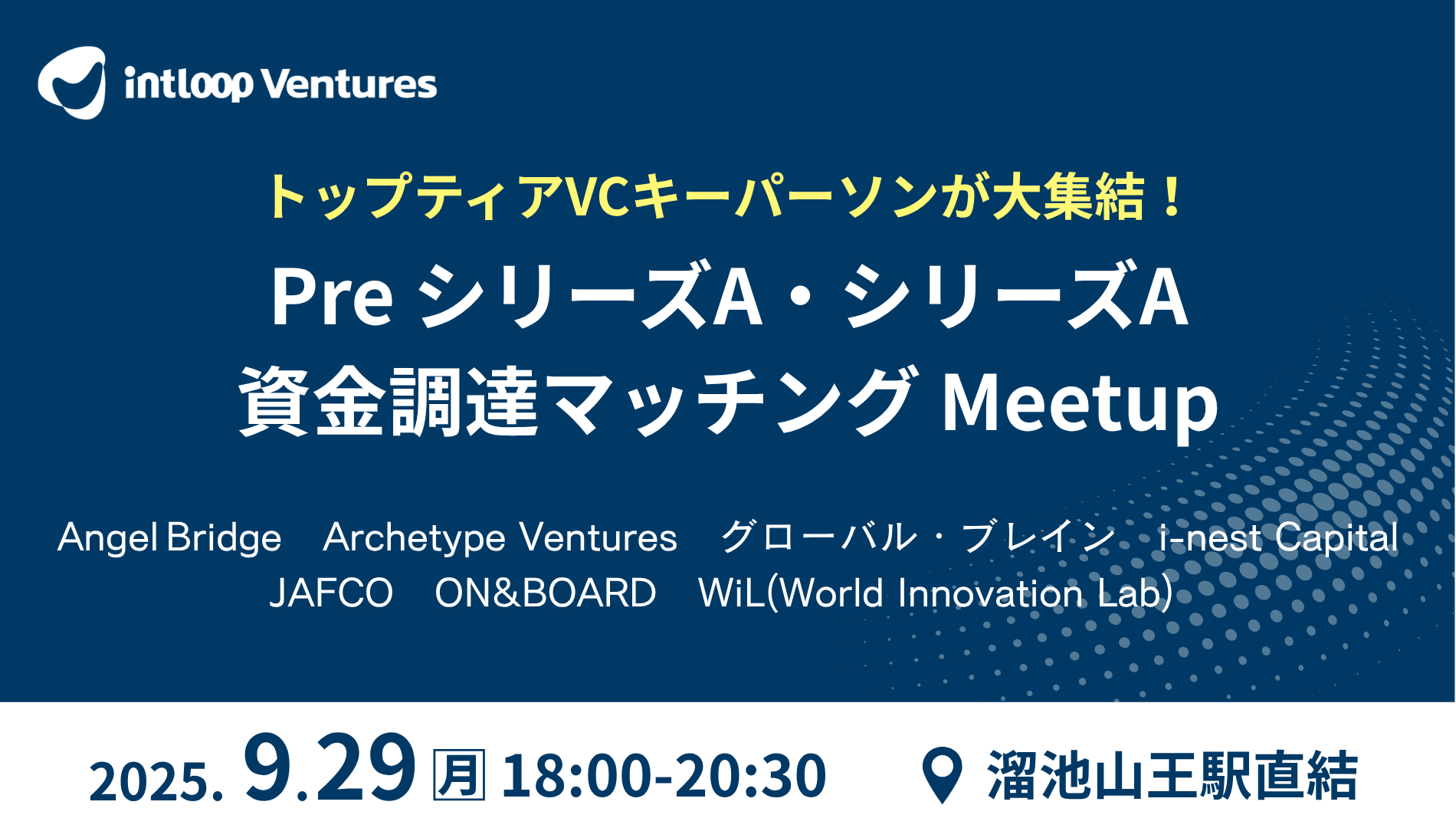 intloop Ventures

トップティアVCキーパーソンが大集結！

Pre シリーズA・シリーズA
資金調達マッチング Meetup

Angel Bridge　Archetype Ventures　グローバル・ブレイン　i-nest Capital
JAFCO　ON&BOARD　WiL(World Innovation Lab)

2025. 9.29 月 18:00-20:30　溜池山王駅直結